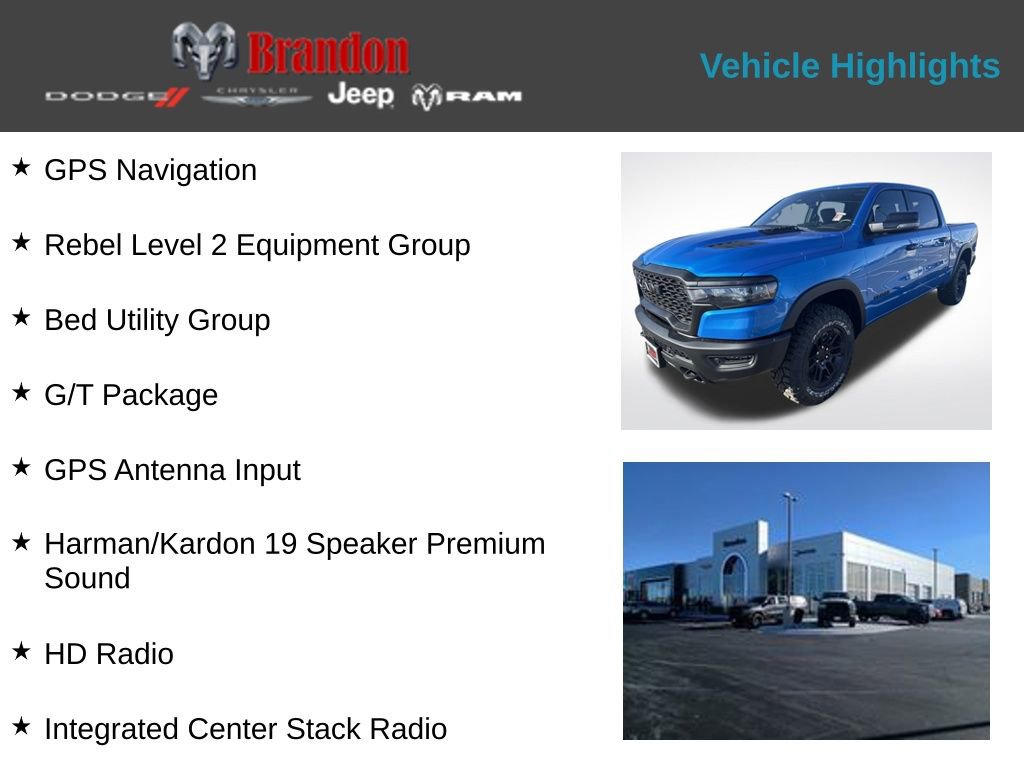 Brandon
DODGE CHRYSLER Jeep RAM

Vehicle Highlights

★ GPS Navigation

★ Rebel Level 2 Equipment Group

★ Bed Utility Group

★ G/T Package

★ GPS Antenna Input

★ Harman/Kardon 19 Speaker Premium Sound

★ HD Radio

★ Integrated Center Stack Radio